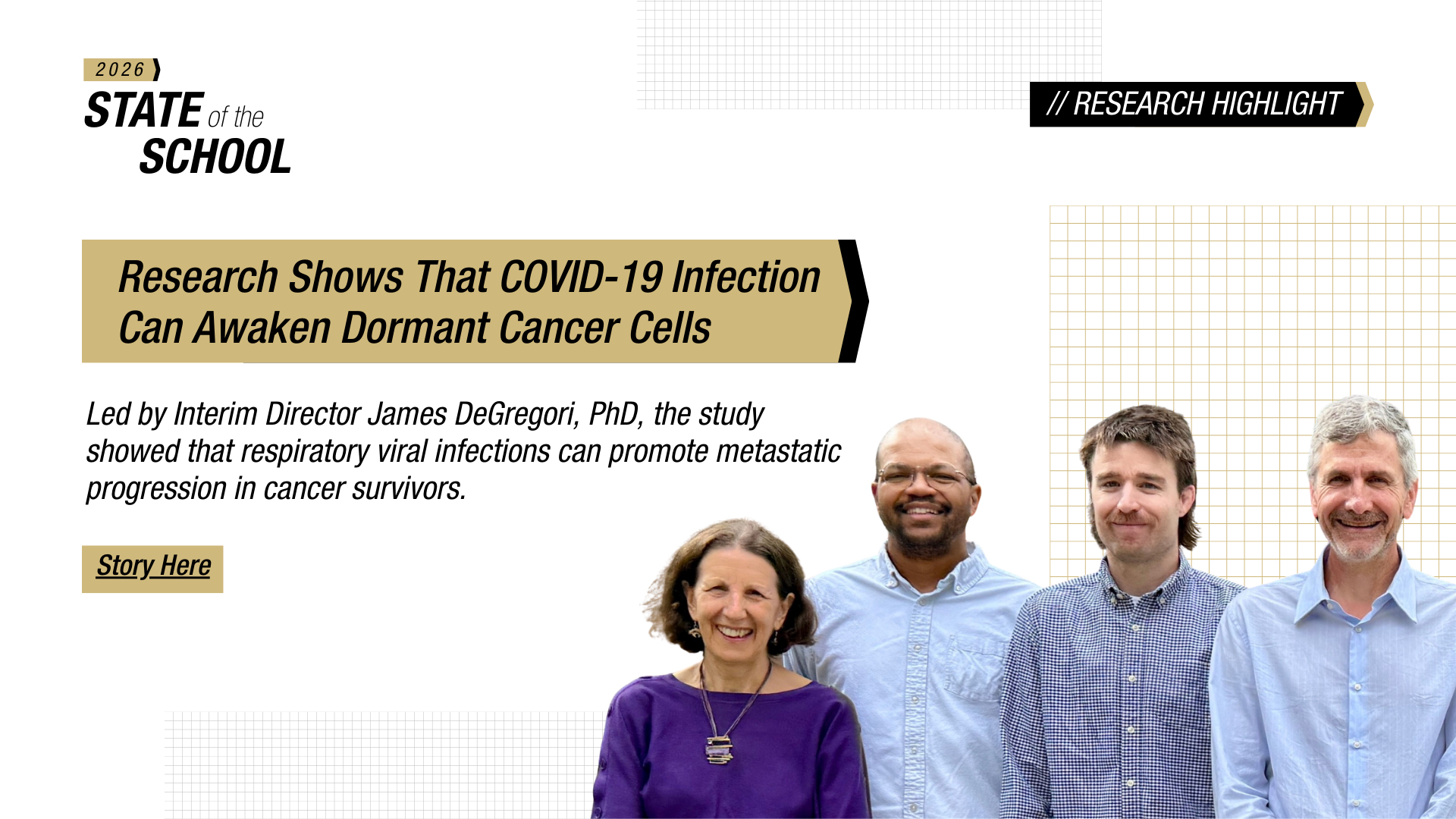 2026
STATE of the SCHOOL

// RESEARCH HIGHLIGHT

Research Shows That COVID-19 Infection Can Awaken Dormant Cancer Cells

Led by Interim Director James DeGregori, PhD, the study showed that respiratory viral infections can promote metastatic progression in cancer survivors.

Story Here